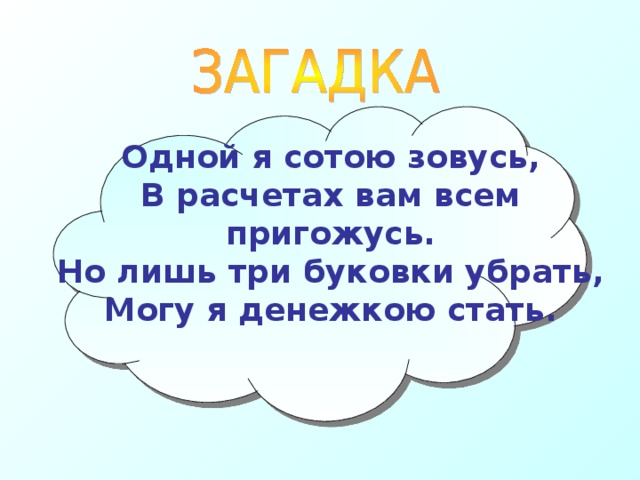 ЗАГАДКА

Одной я сотою зовусь,
В расчетах вам всем пригожусь.
Но лишь три буковки убрать,
Могу я денежкою стать.